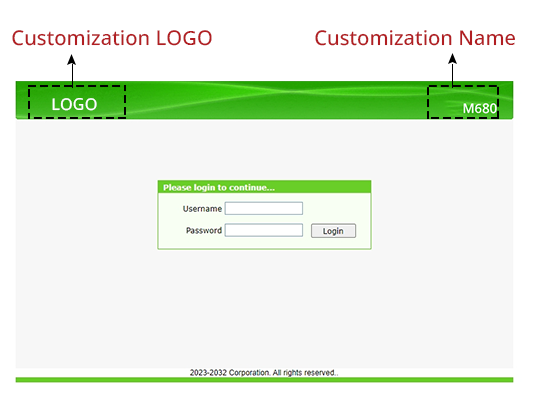 Customization LOGO

Customization Name

LOGO

M680

Please login to continue...

Username

Password

Login

2023-2032 Corporation. All rights reserved..